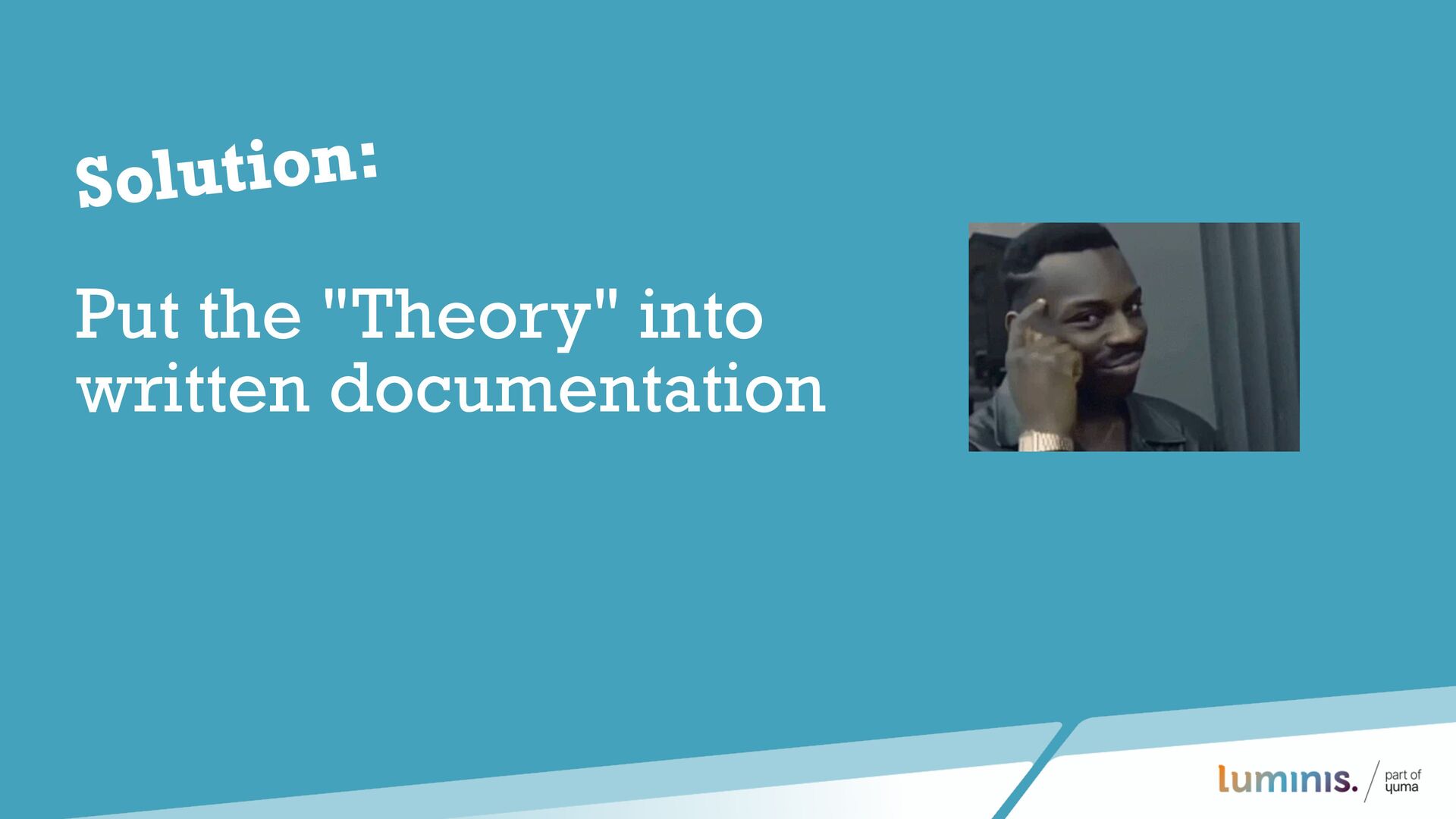 Solution:

Put the "Theory" into written documentation

luminis. part of yuma